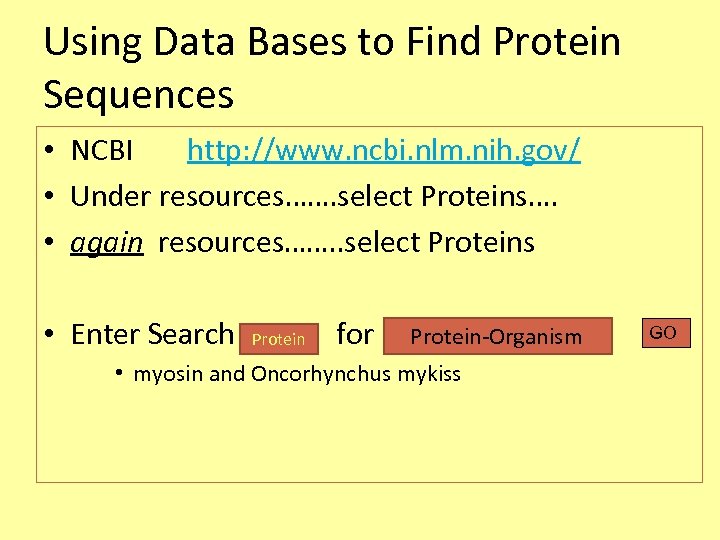 Using Data Bases to Find Protein Sequences

• NCBI http://www.ncbi.nlm.nih.gov/
• Under resources…….select Proteins….
• again resources……..select Proteins

• Enter Search Protein for Protein-Organism GO
  • myosin and Oncorhynchus mykiss